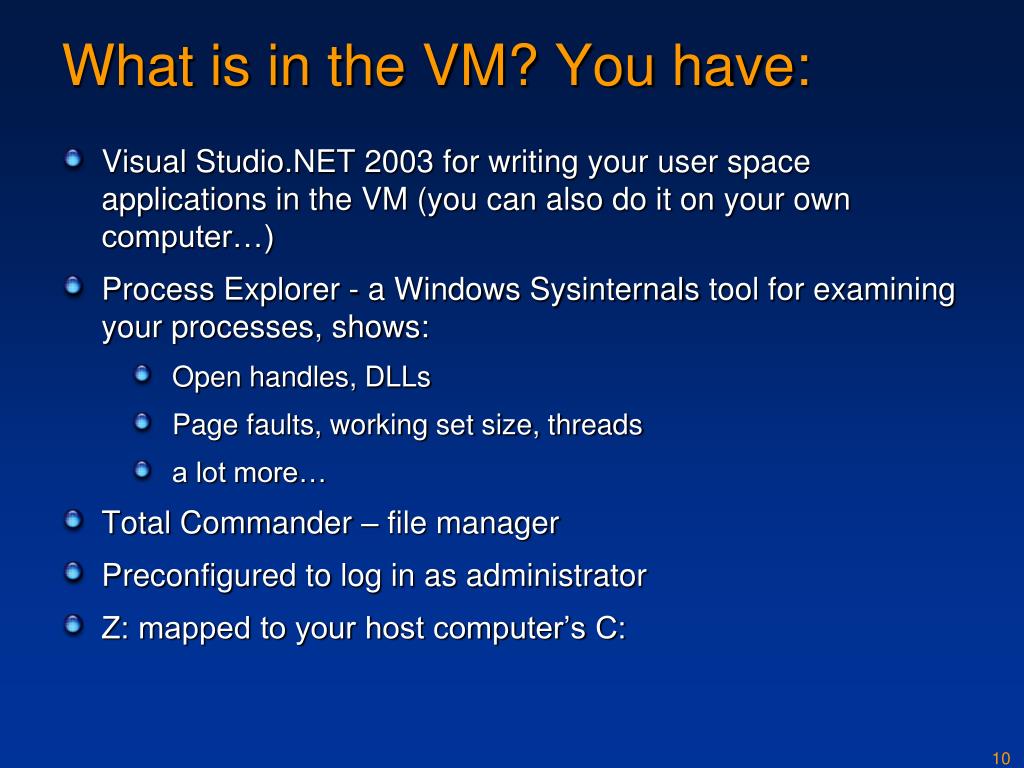 What is in the VM? You have:

Visual Studio.NET 2003 for writing your user space applications in the VM (you can also do it on your own computer…)

Process Explorer - a Windows Sysinternals tool for examining your processes, shows:

Open handles, DLLs

Page faults, working set size, threads

a lot more…

Total Commander – file manager

Preconfigured to log in as administrator

Z: mapped to your host computer’s C:

10